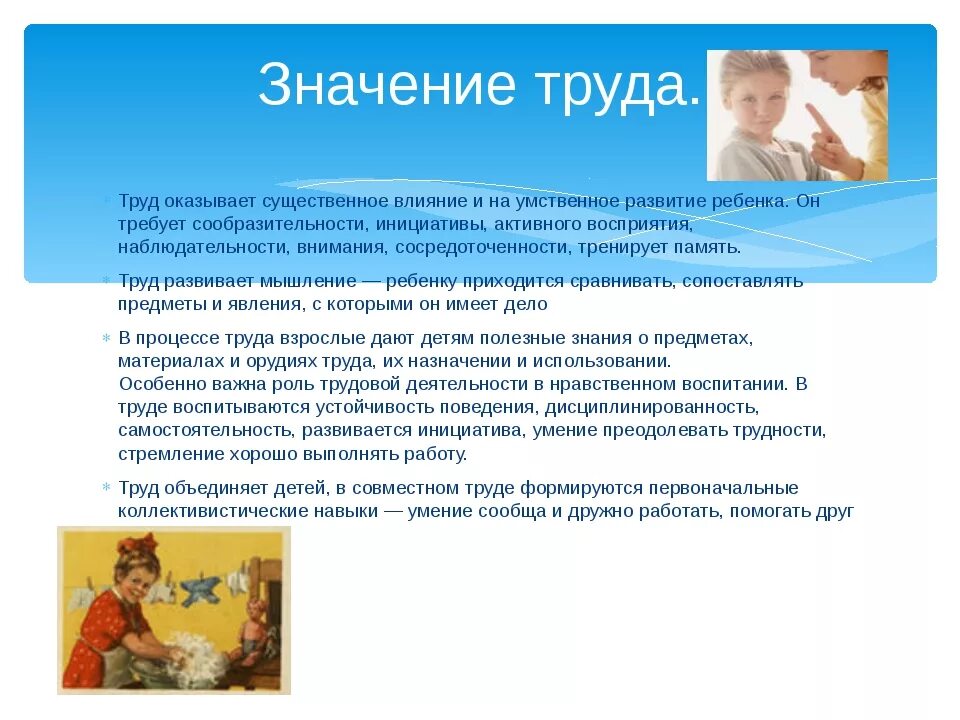 Значение труда.

Труд оказывает существенное влияние и на умственное развитие ребенка. Он требует сообразительности, инициативы, активного восприятия, наблюдательности, внимания, сосредоточенности, тренирует память.

Труд развивает мышление — ребенку приходится сравнивать, сопоставлять предметы и явления, с которыми он имеет дело

В процессе труда взрослые дают детям полезные знания о предметах, материалах и орудиях труда, их назначении и использовании.
Особенно важна роль трудовой деятельности в нравственном воспитании. В труде воспитываются устойчивость поведения, дисциплинированность, самостоятельность, развивается инициатива, умение преодолевать трудности, стремление хорошо выполнять работу.

Труд объединяет детей, в совместном труде формируются первоначальные коллективистические навыки — умение сообща и дружно работать, помогать друг